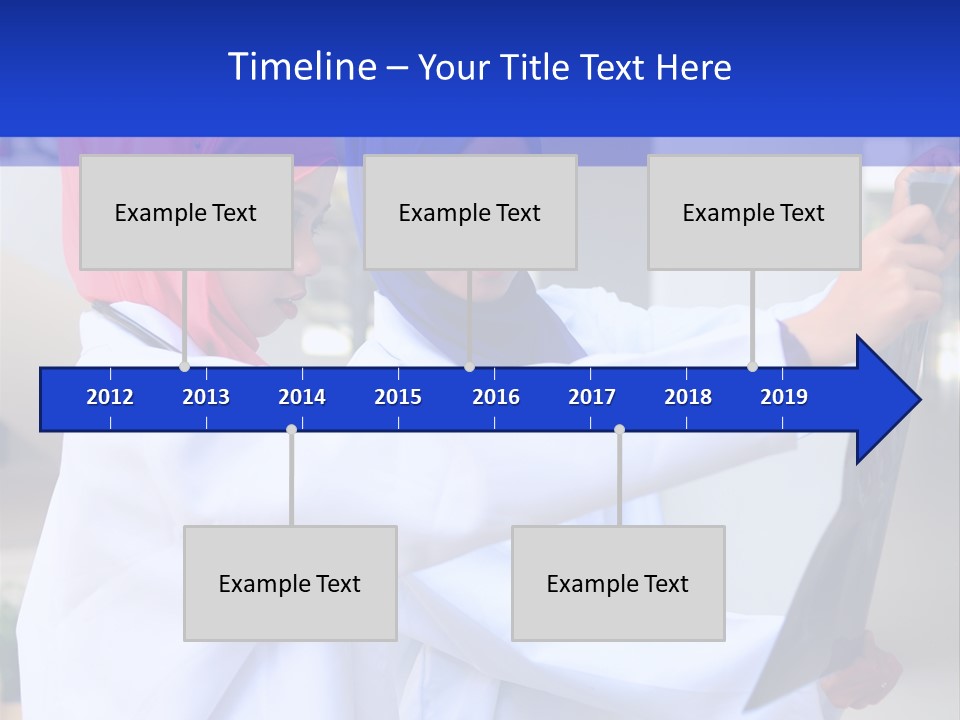 Timeline – Your Title Text Here

Example Text

Example Text

Example Text

2012 2013 2014 2015 2016 2017 2018 2019

Example Text

Example Text